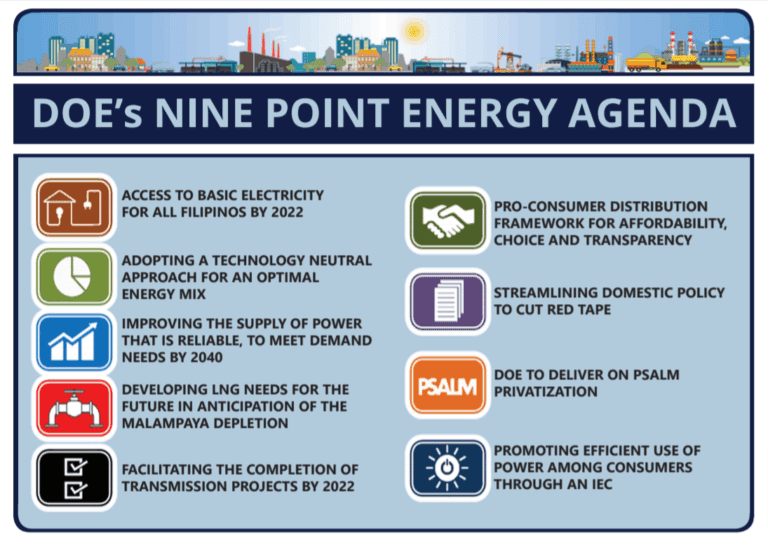 DOE's NINE POINT ENERGY AGENDA

ACCESS TO BASIC ELECTRICITY FOR ALL FILIPINOS BY 2022

ADOPTING A TECHNOLOGY NEUTRAL APPROACH FOR AN OPTIMAL ENERGY MIX

IMPROVING THE SUPPLY OF POWER THAT IS RELIABLE, TO MEET DEMAND NEEDS BY 2040

DEVELOPING LNG NEEDS FOR THE FUTURE IN ANTICIPATION OF THE MALAMPAYA DEPLETION

FACILITATING THE COMPLETION OF TRANSMISSION PROJECTS BY 2022

PRO-CONSUMER DISTRIBUTION FRAMEWORK FOR AFFORDABILITY, CHOICE AND TRANSPARENCY

STREAMLINING DOMESTIC POLICY TO CUT RED TAPE

PSALM

DOE TO DELIVER ON PSALM PRIVATIZATION

PROMOTING EFFICIENT USE OF POWER AMONG CONSUMERS THROUGH AN IEC